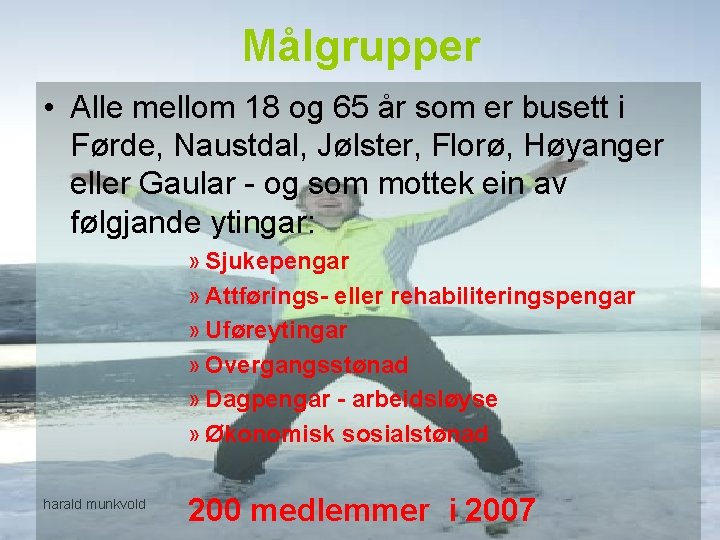 Målgrupper

• Alle mellom 18 og 65 år som er busett i Førde, Naustdal, Jølster, Florø, Høyanger eller Gaular - og som mottek ein av følgjande ytingar:

» Sjukepengar
» Attførings- eller rehabiliteringspengar
» Uføreytingar
» Overgangsstønad
» Dagpengar - arbeidsløyse
» Økonomisk sosialstønad

harald munkvold

200 medlemmer i 2007